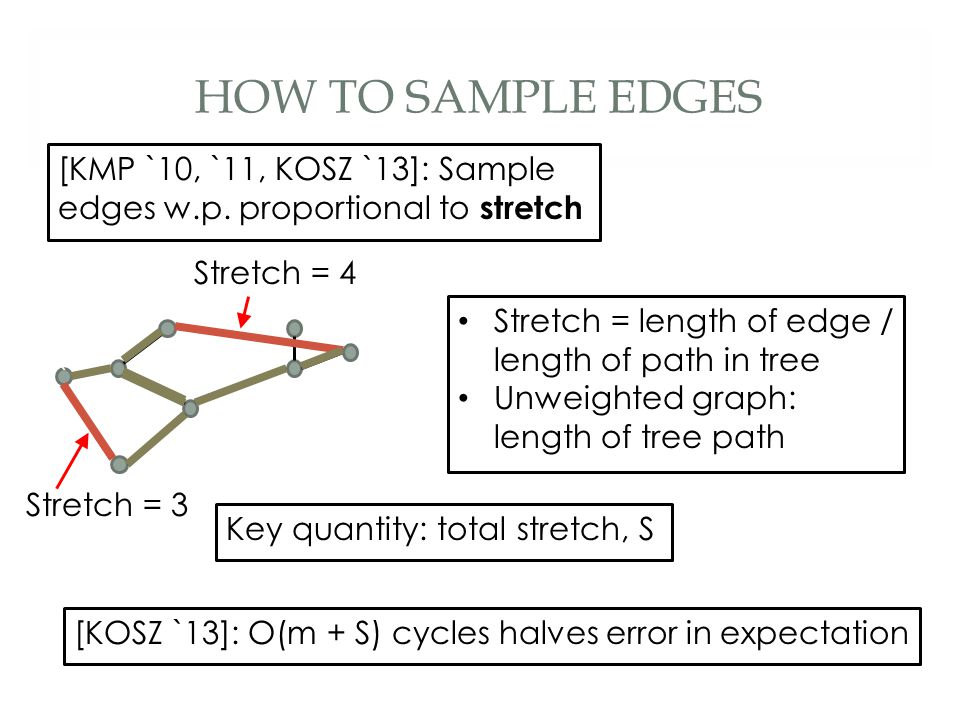 HOW TO SAMPLE EDGES

[KMP `10, `11, KOSZ `13]: Sample edges w.p. proportional to **stretch**

Stretch = 4

Stretch = 3

• Stretch = length of edge / length of path in tree
• Unweighted graph: length of tree path

Key quantity: total stretch, S

[KOSZ `13]: O(m + S) cycles halves error in expectation